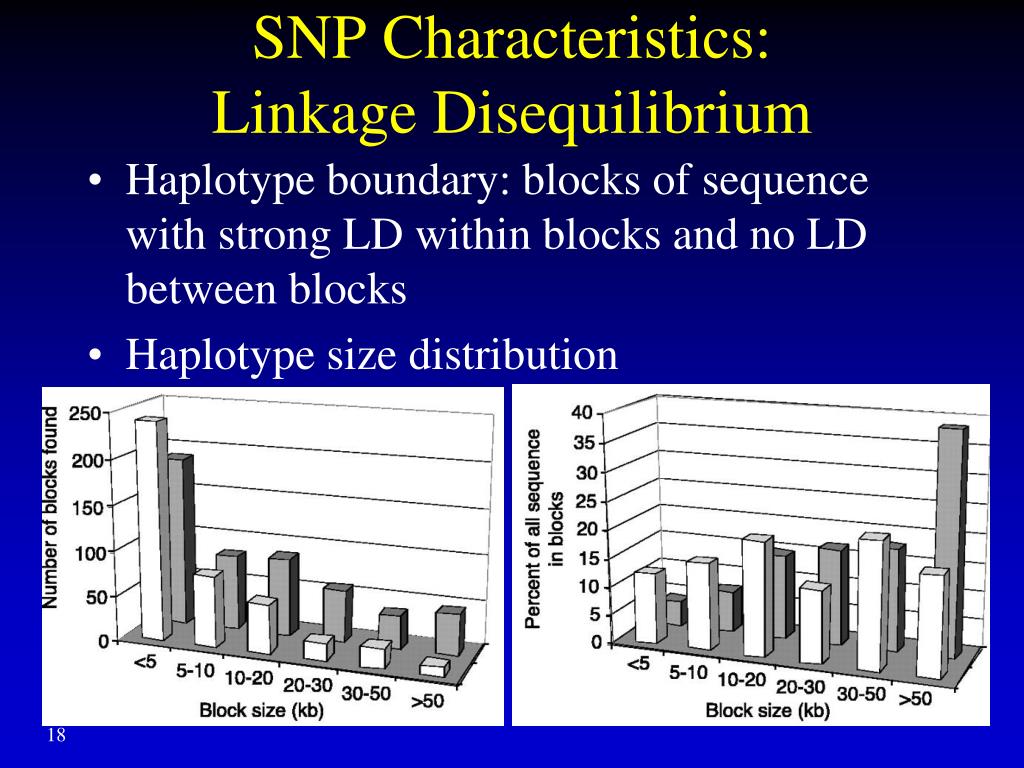 SNP Characteristics:
Linkage Disequilibrium

• Haplotype boundary: blocks of sequence with strong LD within blocks and no LD between blocks

• Haplotype size distribution

Number of blocks found
250
200
150
100
50
0
<5
5-10
10-20
20-30
30-50
>50
Block size (kb)

Percent of all sequence in blocks
40
35
30
25
20
15
10
5
0
<5
5-10
10-20
20-30
30-50
>50
Block size (kb)

18